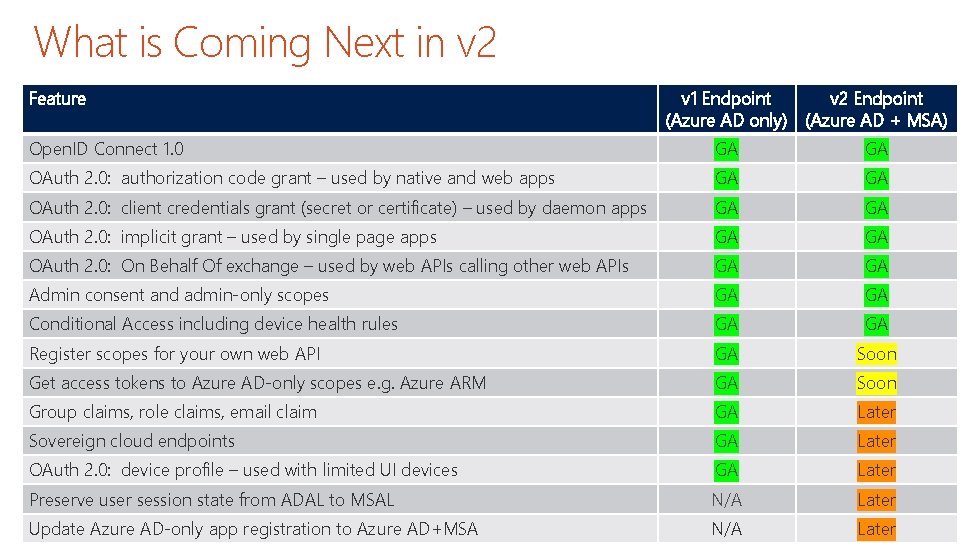 What is Coming Next in v2

| Feature | v1 Endpoint (Azure AD only) | v2 Endpoint (Azure AD + MSA) |
|---|---|---|
| OpenID Connect 1.0 | GA | GA |
| OAuth 2.0: authorization code grant – used by native and web apps | GA | GA |
| OAuth 2.0: client credentials grant (secret or certificate) – used by daemon apps | GA | GA |
| OAuth 2.0: implicit grant – used by single page apps | GA | GA |
| OAuth 2.0: On Behalf Of exchange – used by web APIs calling other web APIs | GA | GA |
| Admin consent and admin-only scopes | GA | GA |
| Conditional Access including device health rules | GA | GA |
| Register scopes for your own web API | GA | Soon |
| Get access tokens to Azure AD-only scopes e.g. Azure ARM | GA | Soon |
| Group claims, role claims, email claim | GA | Later |
| Sovereign cloud endpoints | GA | Later |
| OAuth 2.0: device profile – used with limited UI devices | GA | Later |
| Preserve user session state from ADAL to MSAL | N/A | Later |
| Update Azure AD-only app registration to Azure AD+MSA | N/A | Later |